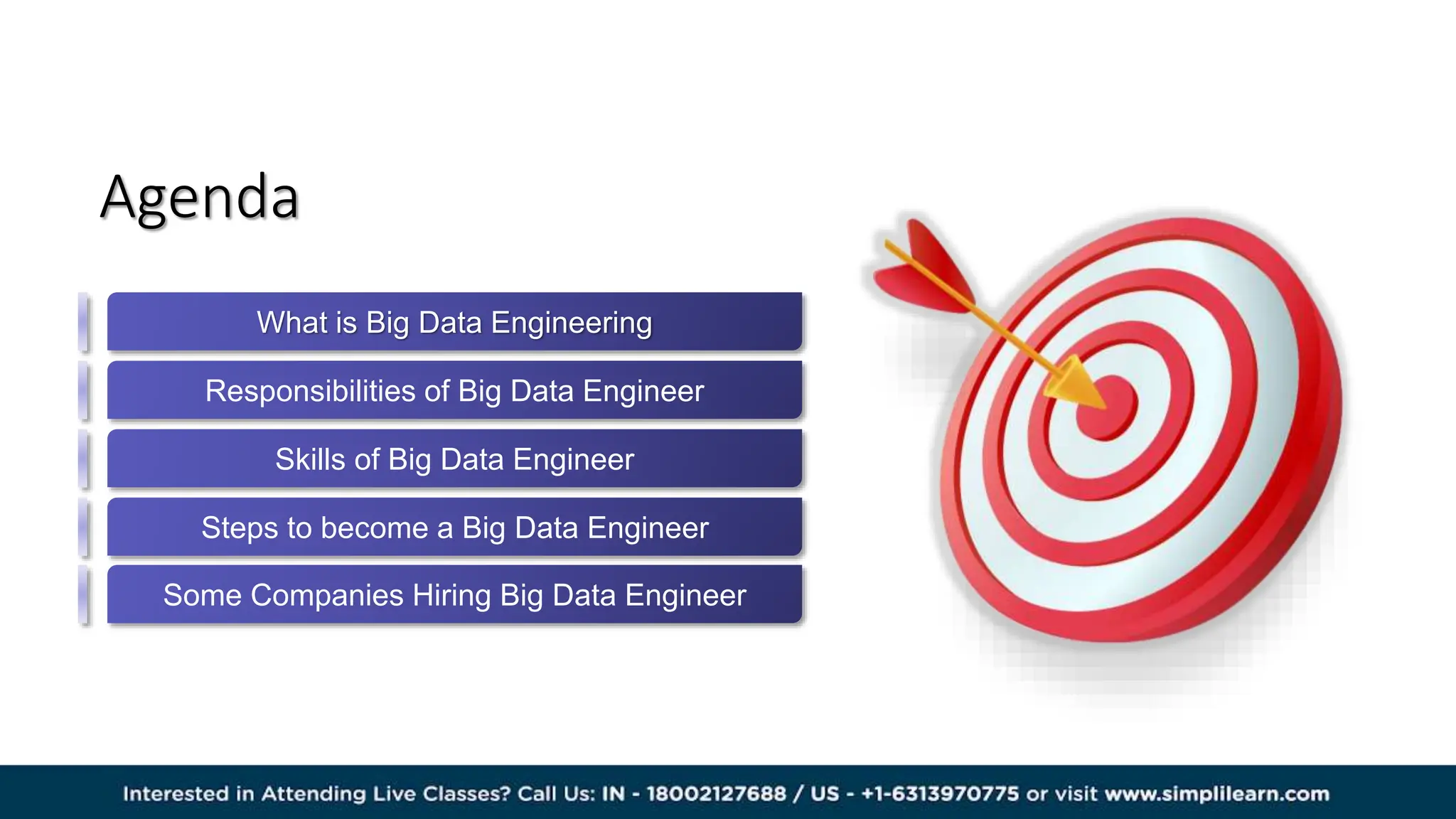 Agenda

What is Big Data Engineering

Responsibilities of Big Data Engineer

Skills of Big Data Engineer

Steps to become a Big Data Engineer

Some Companies Hiring Big Data Engineer

Interested in Attending Live Classes? Call Us: IN - 18002127688 / US - +1-6313970775 or visit www.simplilearn.com